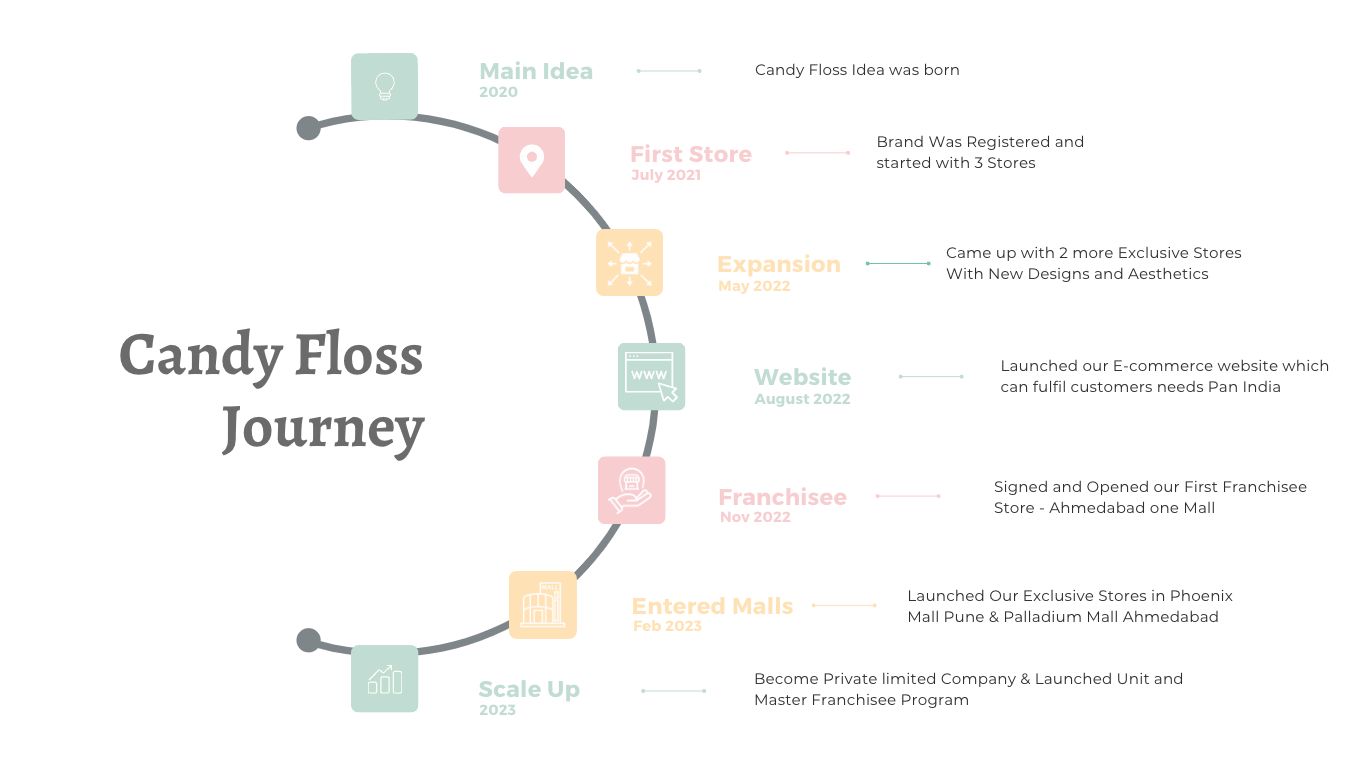 Candy Floss Journey

Main Idea
2020
Candy Floss Idea was born

First Store
July 2021
Brand Was Registered and started with 3 Stores

Expansion
May 2022
Came up with 2 more Exclusive Stores With New Designs and Aesthetics

WWW

Website
August 2022
Launched our E-commerce website which can fulfil customers needs Pan India

Franchisee
Nov 2022
Signed and Opened our First Franchisee Store - Ahmedabad one Mall

MALL

Entered Malls
Feb 2023
Launched Our Exclusive Stores in Phoenix Mall Pune & Palladium Mall Ahmedabad

Scale Up
2023
Become Private limited Company & Launched Unit and Master Franchisee Program